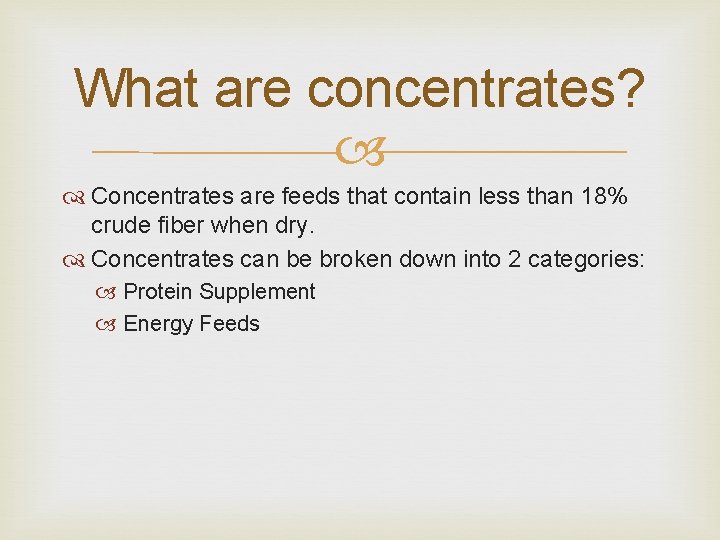 What are concentrates?

Concentrates are feeds that contain less than 18% crude fiber when dry.

Concentrates can be broken down into 2 categories:

Protein Supplement

Energy Feeds